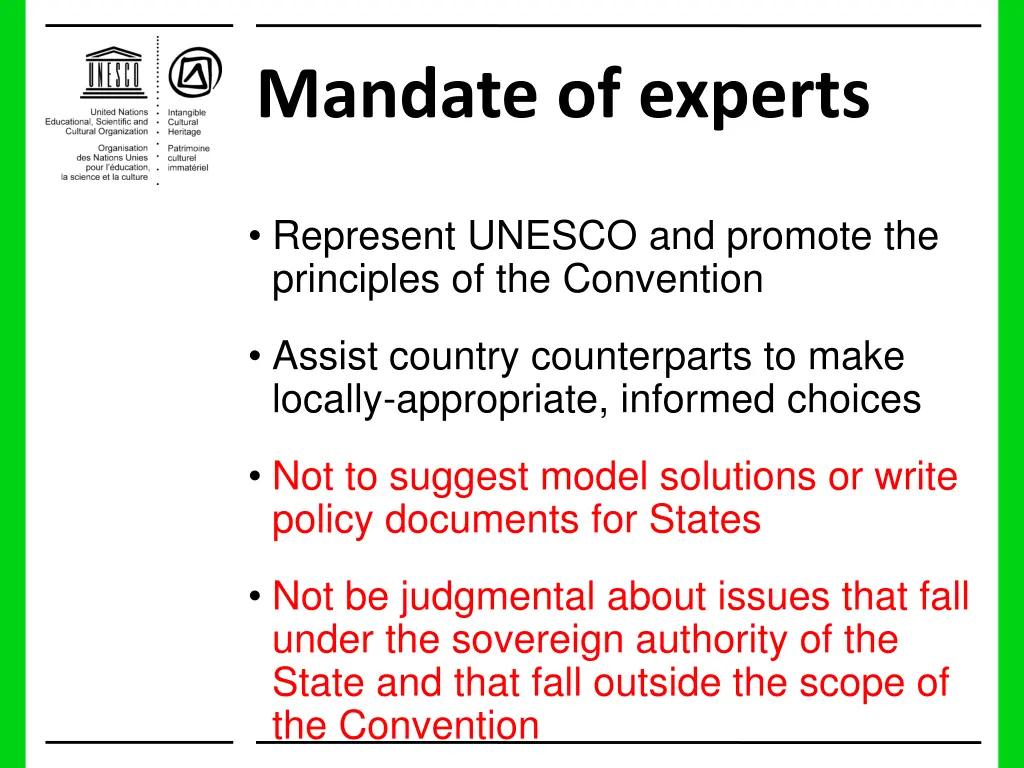 UNESCO

United Nations Educational, Scientific and Cultural Organization

Organisation des Nations Unies pour l'éducation, la science et la culture

Intangible Cultural Heritage

Patrimoine culturel immatériel

Mandate of experts

• Represent UNESCO and promote the principles of the Convention

• Assist country counterparts to make locally-appropriate, informed choices

• Not to suggest model solutions or write policy documents for States

• Not be judgmental about issues that fall under the sovereign authority of the State and that fall outside the scope of the Convention